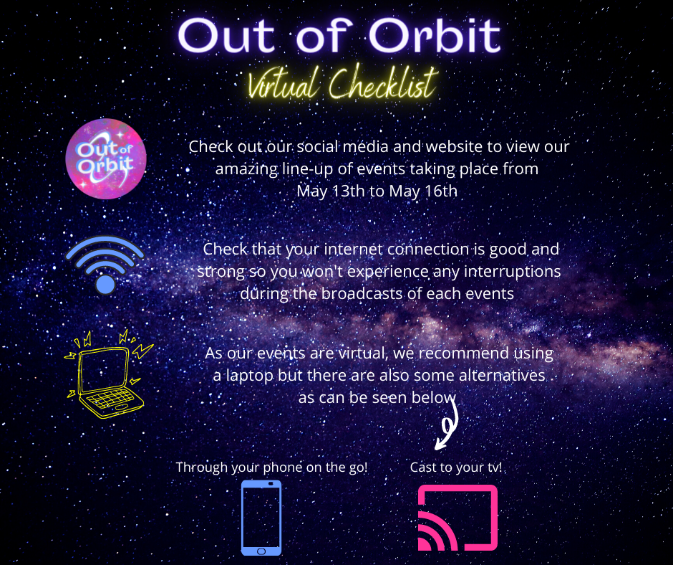 Out of Orbit

Virtual Checklist

Out of Orbit

Check out our social media and website to view our amazing line-up of events taking place from May 13th to May 16th

Check that your internet connection is good and strong so you won't experience any interruptions during the broadcasts of each events

As our events are virtual, we recommend using a laptop but there are also some alternatives as can be seen below

Through your phone on the go!

Cast to your tv!